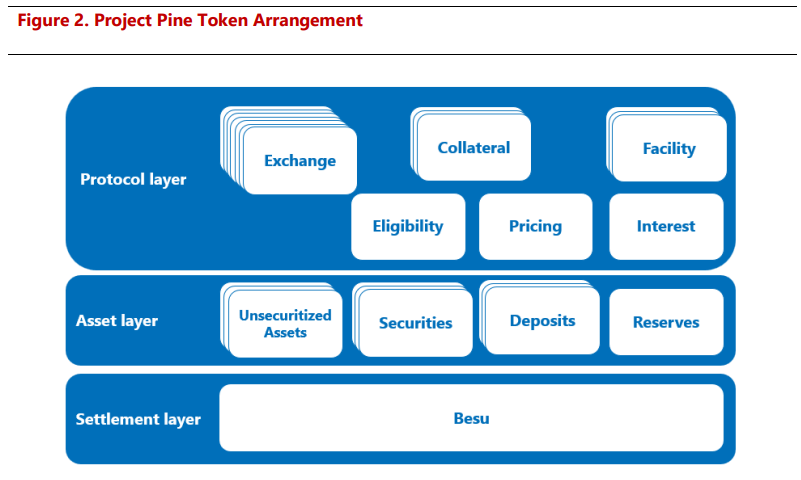 Figure 2. Project Pine Token Arrangement

Protocol layer

Exchange

Collateral

Facility

Eligibility

Pricing

Interest

Asset layer

Unsecuritized Assets

Securities

Deposits

Reserves

Settlement layer

Besu